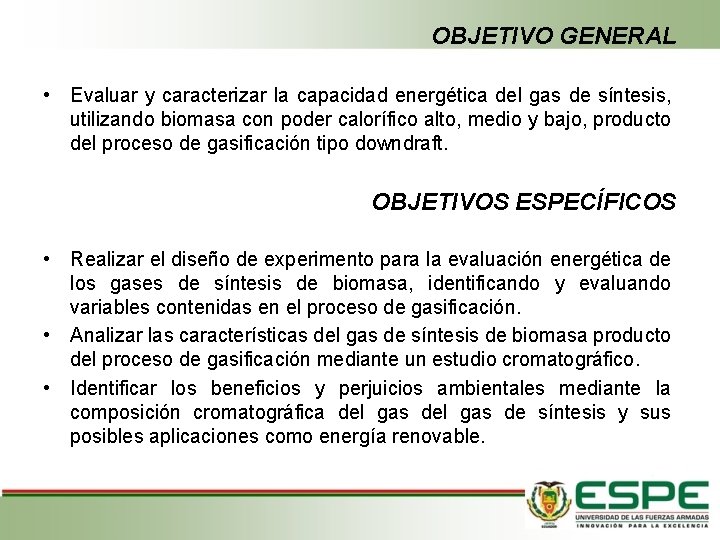 OBJETIVO GENERAL

• Evaluar y caracterizar la capacidad energética del gas de síntesis, utilizando biomasa con poder calorífico alto, medio y bajo, producto del proceso de gasificación tipo downdraft.

OBJETIVOS ESPECÍFICOS

• Realizar el diseño de experimento para la evaluación energética de los gases de síntesis de biomasa, identificando y evaluando variables contenidas en el proceso de gasificación.

• Analizar las características del gas de síntesis de biomasa producto del proceso de gasificación mediante un estudio cromatográfico.

• Identificar los beneficios y perjuicios ambientales mediante la composición cromatográfica del gas del gas de síntesis y sus posibles aplicaciones como energía renovable.

ESPE
UNIVERSIDAD DE LAS FUERZAS ARMADAS
INNOVACIÓN PARA LA EXCELENCIA